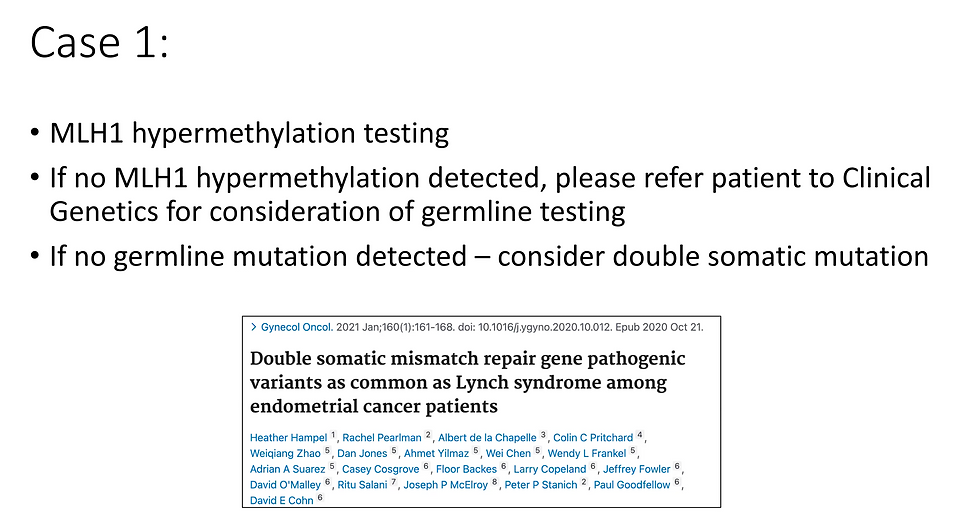 Case 1:

• MLH1 hypermethylation testing
• If no MLH1 hypermethylation detected, please refer patient to Clinical Genetics for consideration of germline testing
• If no germline mutation detected – consider double somatic mutation

> Gynecol Oncol. 2021 Jan;160(1):161-168. doi: 10.1016/j.ygyno.2020.10.012. Epub 2020 Oct 21.

Double somatic mismatch repair gene pathogenic variants as common as Lynch syndrome among endometrial cancer patients

Heather Hampel $^1$, Rachel Pearlman $^2$, Albert de la Chapelle $^3$, Colin C Pritchard $^4$, Weiqiang Zhao $^5$, Dan Jones $^5$, Ahmet Yilmaz $^5$, Wei Chen $^5$, Wendy L Frankel $^5$, Adrian A Suarez $^5$, Casey Cosgrove $^6$, Floor Backes $^6$, Larry Copeland $^6$, Jeffrey Fowler $^6$, David O'Malley $^6$, Ritu Salani $^7$, Joseph P McElroy $^8$, Peter P Stanich $^2$, Paul Goodfellow $^6$, David E Cohn $^6$